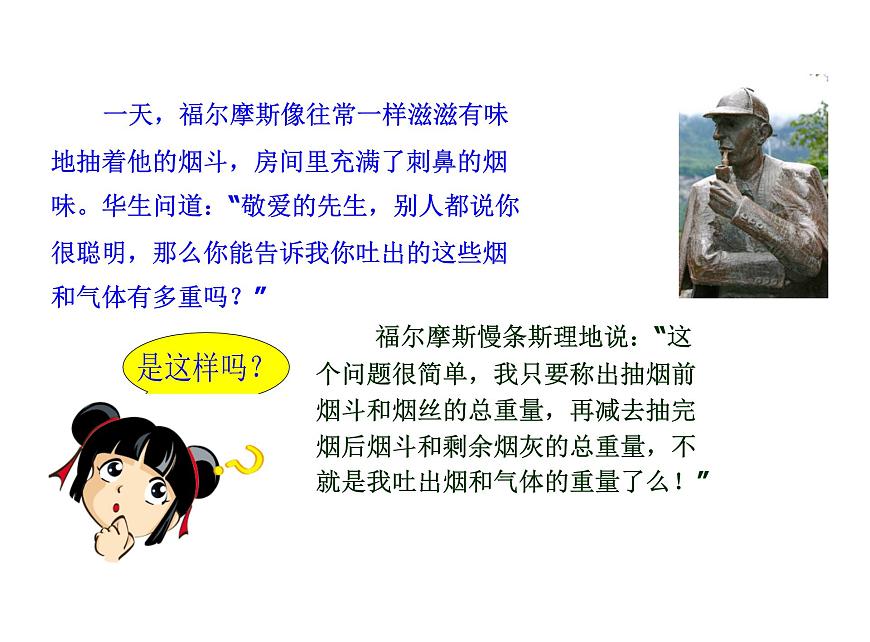 一天，福尔摩斯像往常一样滋滋有味地抽着他的烟斗，房间里充满了刺鼻的烟味。华生问道："敬爱的先生，别人都说你很聪明，那么你能告诉我你吐出的这些烟和气体有多重吗？"

是这样吗？

福尔摩斯慢条斯理地说："这个问题很简单，我只要称出抽烟前烟斗和烟丝的总重量，再减去抽完烟后烟斗和剩余烟灰的总重量，不就是我吐出烟和气体的重量了么！"